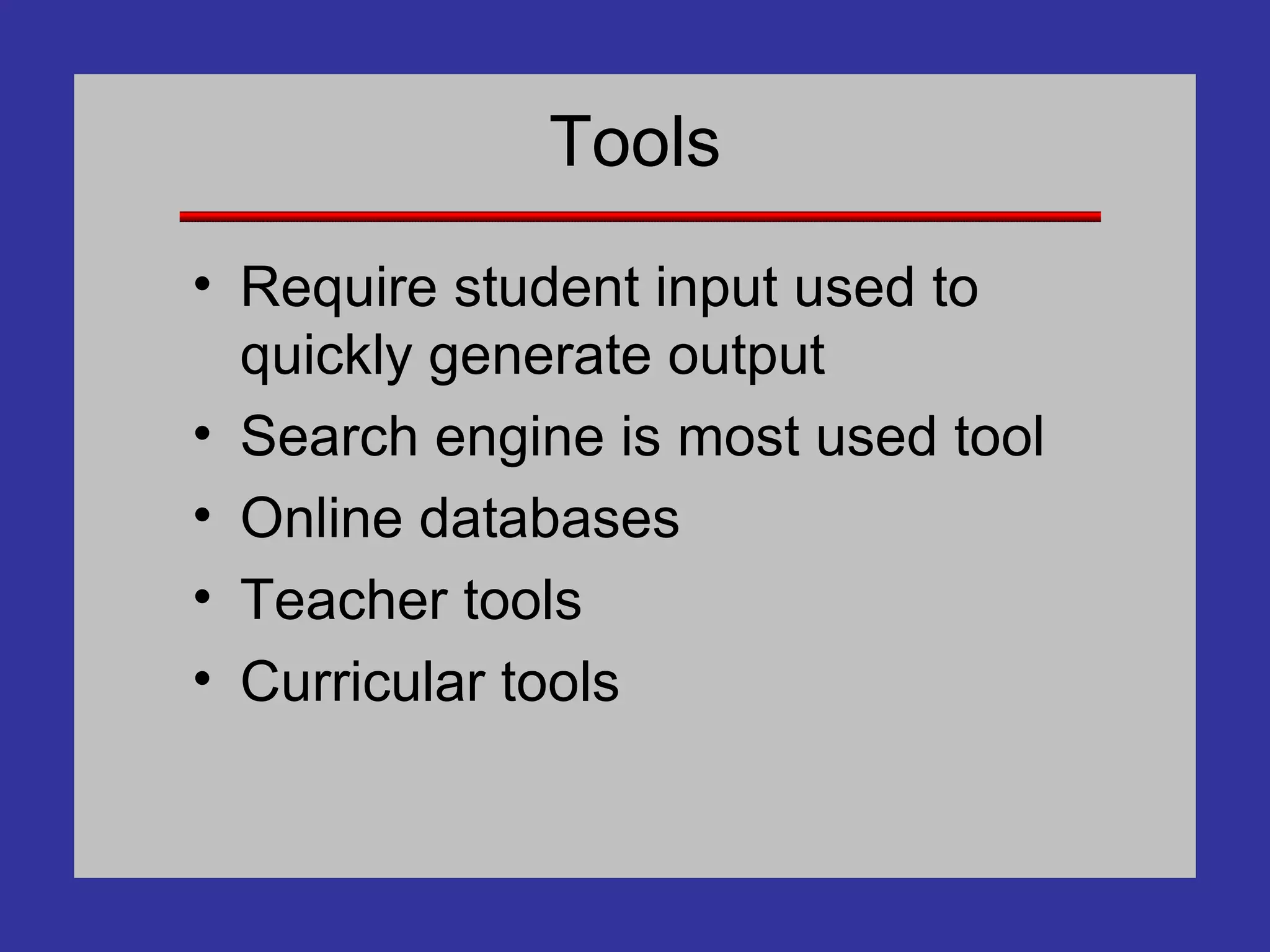 Tools

• Require student input used to quickly generate output
• Search engine is most used tool
• Online databases
• Teacher tools
• Curricular tools